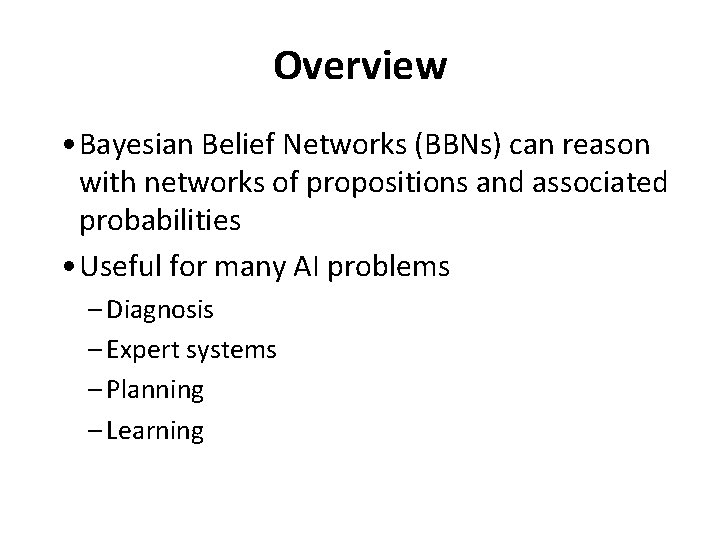 Overview

• Bayesian Belief Networks (BBNs) can reason with networks of propositions and associated probabilities

• Useful for many AI problems

– Diagnosis

– Expert systems

– Planning

– Learning